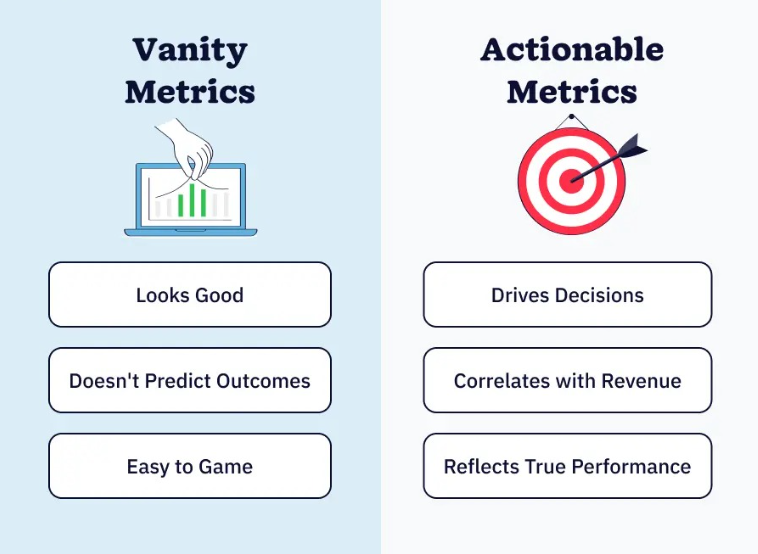 Vanity Metrics

Looks Good

Doesn't Predict Outcomes

Easy to Game

Actionable Metrics

Drives Decisions

Correlates with Revenue

Reflects True Performance